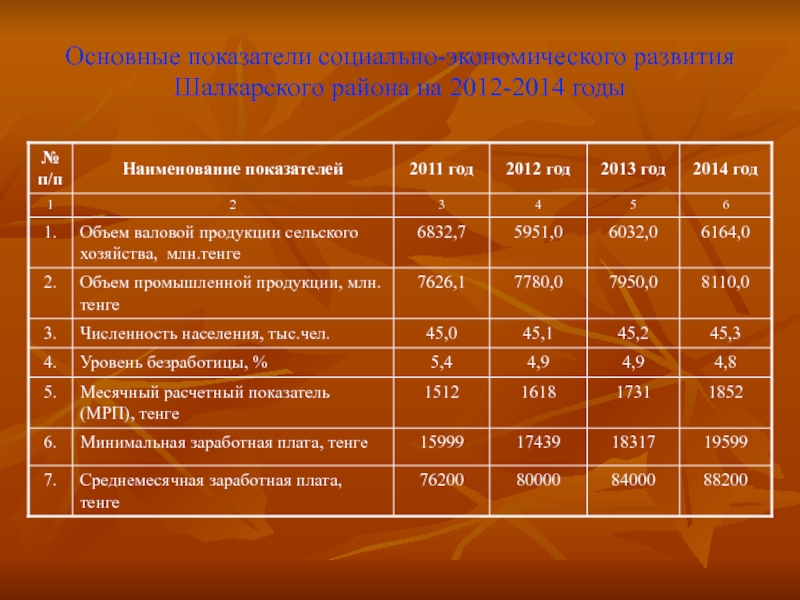 Основные показатели социально-экономического развития Шалкарского района на 2012-2014 годы

| № п/п | Наименование показателей | 2011 год | 2012 год | 2013 год | 2014 год |
|---|---|---|---|---|---|
| 1 | 2 | 3 | 4 | 5 | 6 |
| 1. | Объем валовой продукции сельского хозяйства, млн.тенге | 6832,7 | 5951,0 | 6032,0 | 6164,0 |
| 2. | Объем промышленной продукции, млн. тенге | 7626,1 | 7780,0 | 7950,0 | 8110,0 |
| 3. | Численность населения, тыс.чел. | 45,0 | 45,1 | 45,2 | 45,3 |
| 4. | Уровень безработицы, % | 5,4 | 4,9 | 4,9 | 4,8 |
| 5. | Месячный расчетный показатель (МРП), тенге | 1512 | 1618 | 1731 | 1852 |
| 6. | Минимальная заработная плата, тенге | 15999 | 17439 | 18317 | 19599 |
| 7. | Среднемесячная заработная плата, тенге | 76200 | 80000 | 84000 | 88200 |